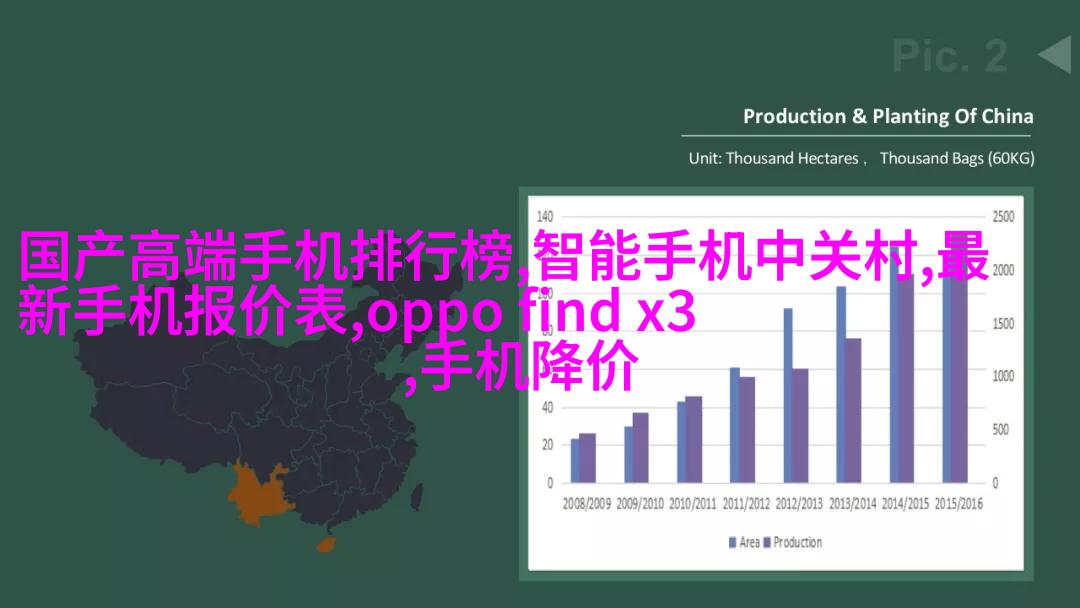 Pic. 2

Production & Planting Of China

Unit: Thousand Hectares , Thousand Bags (60KG)

国产高端手机排行榜,智能手机中关村,最新手机报价表,oppo find x3 ,手机降价

140
120
100
80
60
40
20
0

2500
2000
1500
1000
500
0

2008/2009 2009/2010 2010/2011 2011/2012 2012/2013 2013/2014 2014/2015 2015/2016

Area Production